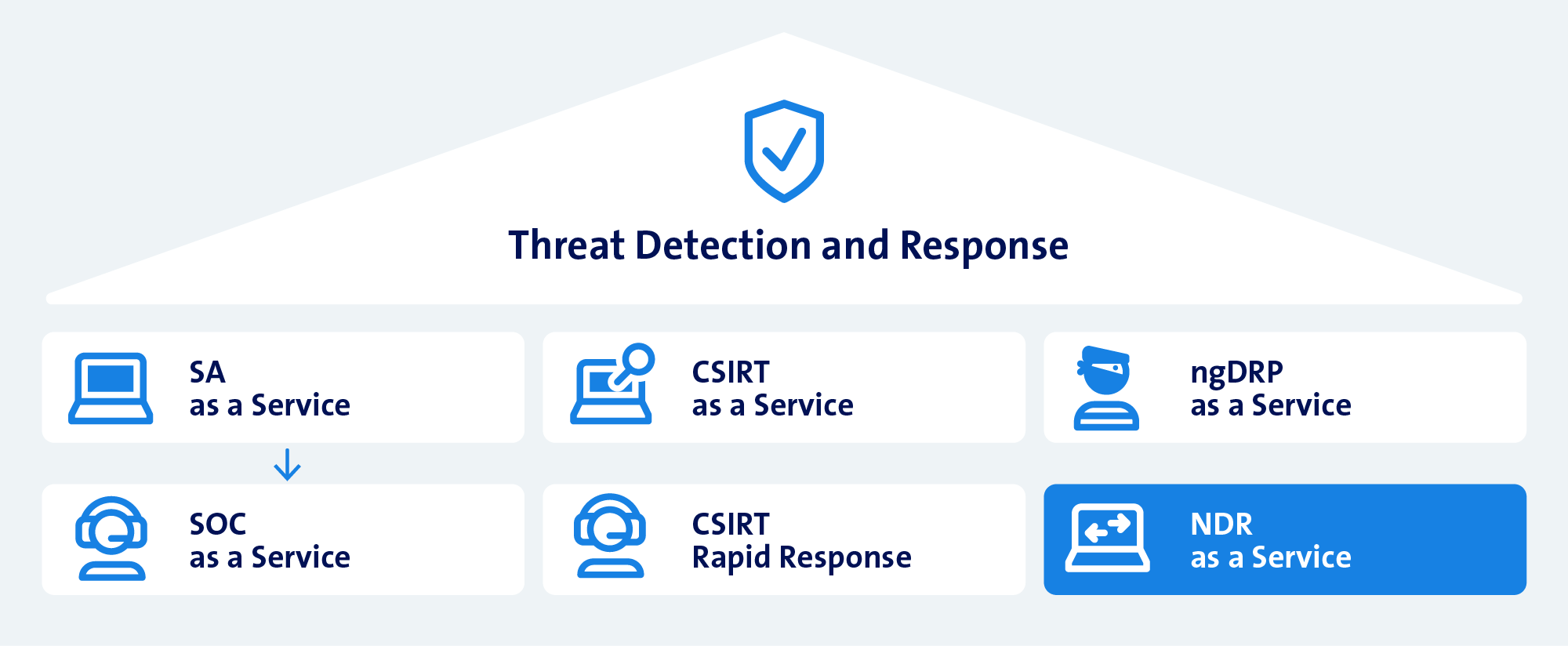 Threat Detection and Response

SA
as a Service

CSIRT
as a Service

ngDRP
as a Service

SOC
as a Service

CSIRT
Rapid Response

NDR
as a Service